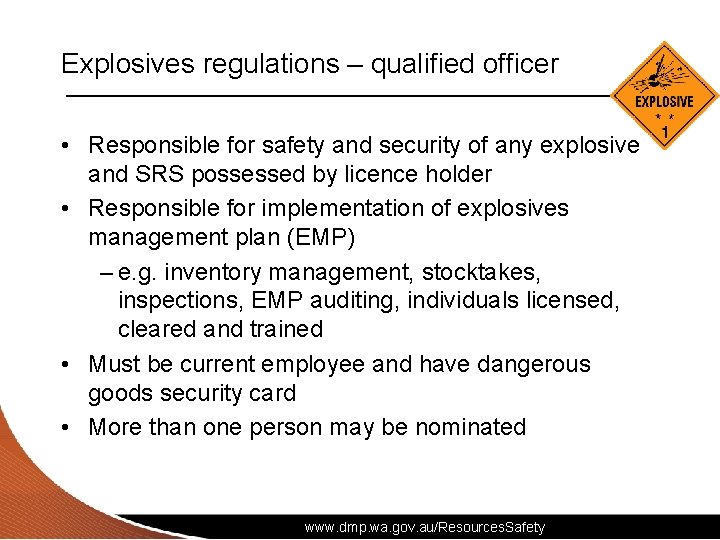 Explosives regulations – qualified officer

EXPLOSIVE
* *
1

• Responsible for safety and security of any explosive and SRS possessed by licence holder
• Responsible for implementation of explosives management plan (EMP)
– e.g. inventory management, stocktakes, inspections, EMP auditing, individuals licensed, cleared and trained
• Must be current employee and have dangerous goods security card
• More than one person may be nominated

www.dmp.wa.gov.au/ResourcesSafety